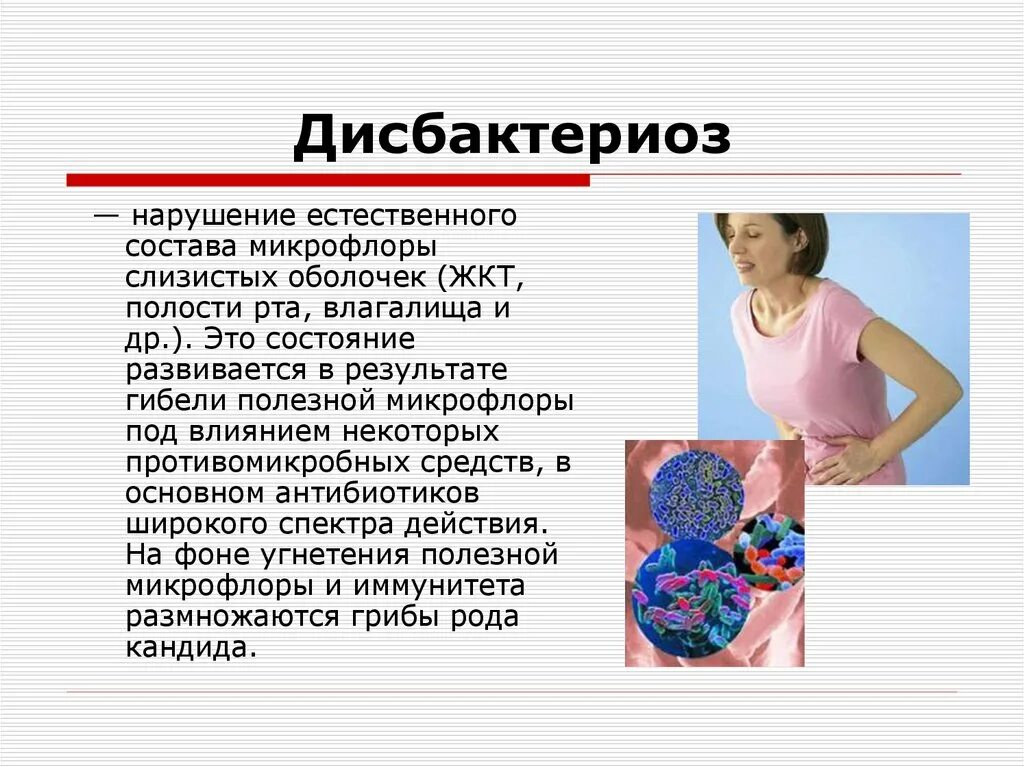 Дисбактериоз

— нарушение естественного состава микрофлоры слизистых оболочек (ЖКТ, полости рта, влагалища и др.). Это состояние развивается в результате гибели полезной микрофлоры под влиянием некоторых противомикробных средств, в основном антибиотиков широкого спектра действия. На фоне угнетения полезной микрофлоры и иммунитета размножаются грибы рода кандида.